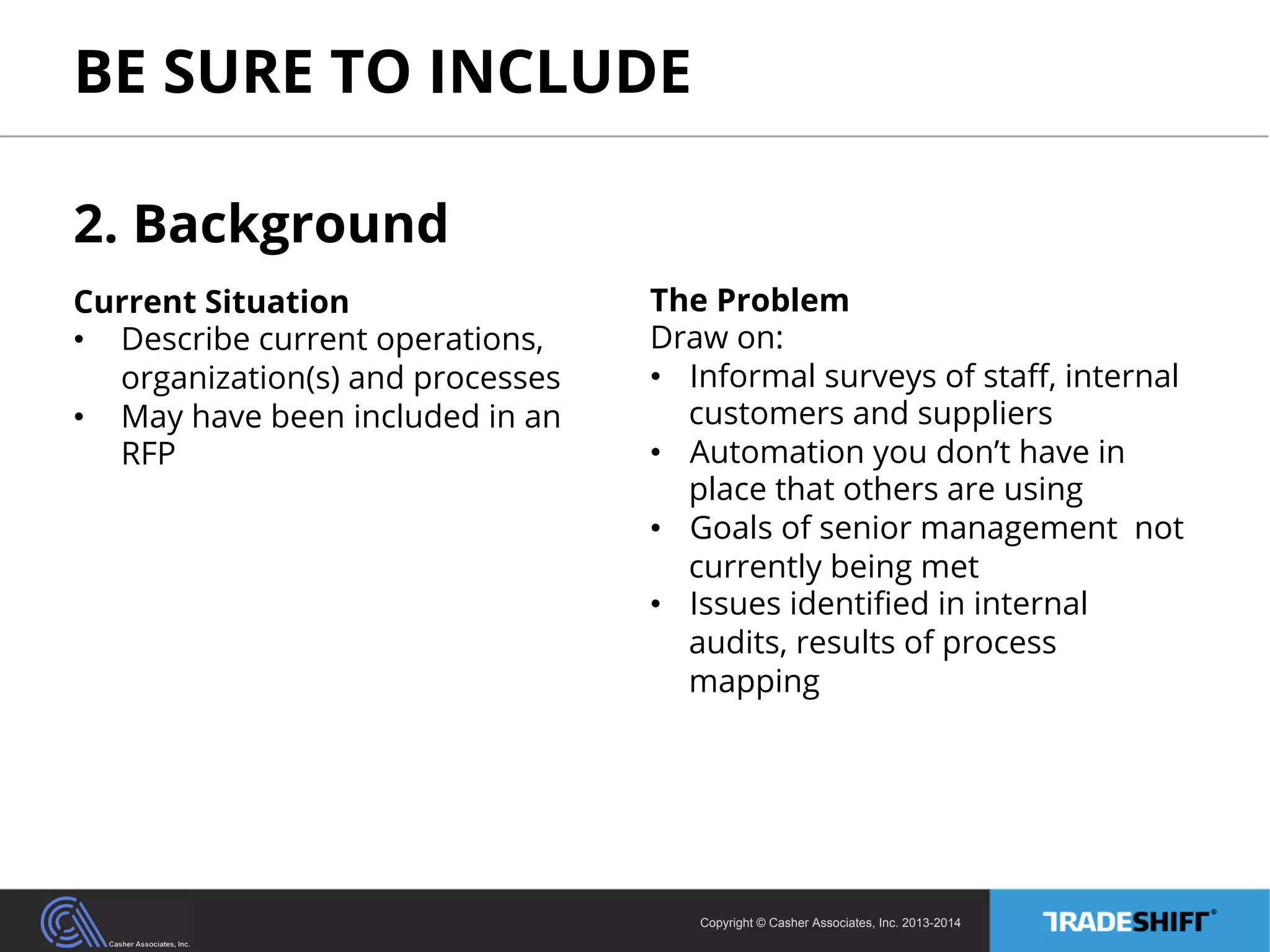 BE SURE TO INCLUDE

2. Background

Current Situation
• Describe current operations, organization(s) and processes
• May have been included in an RFP

The Problem
Draw on:
• Informal surveys of staff, internal customers and suppliers
• Automation you don't have in place that others are using
• Goals of senior management not currently being met
• Issues identified in internal audits, results of process mapping

Casher Associates, Inc.

Copyright © Casher Associates, Inc. 2013-2014

TRADESHIFT®